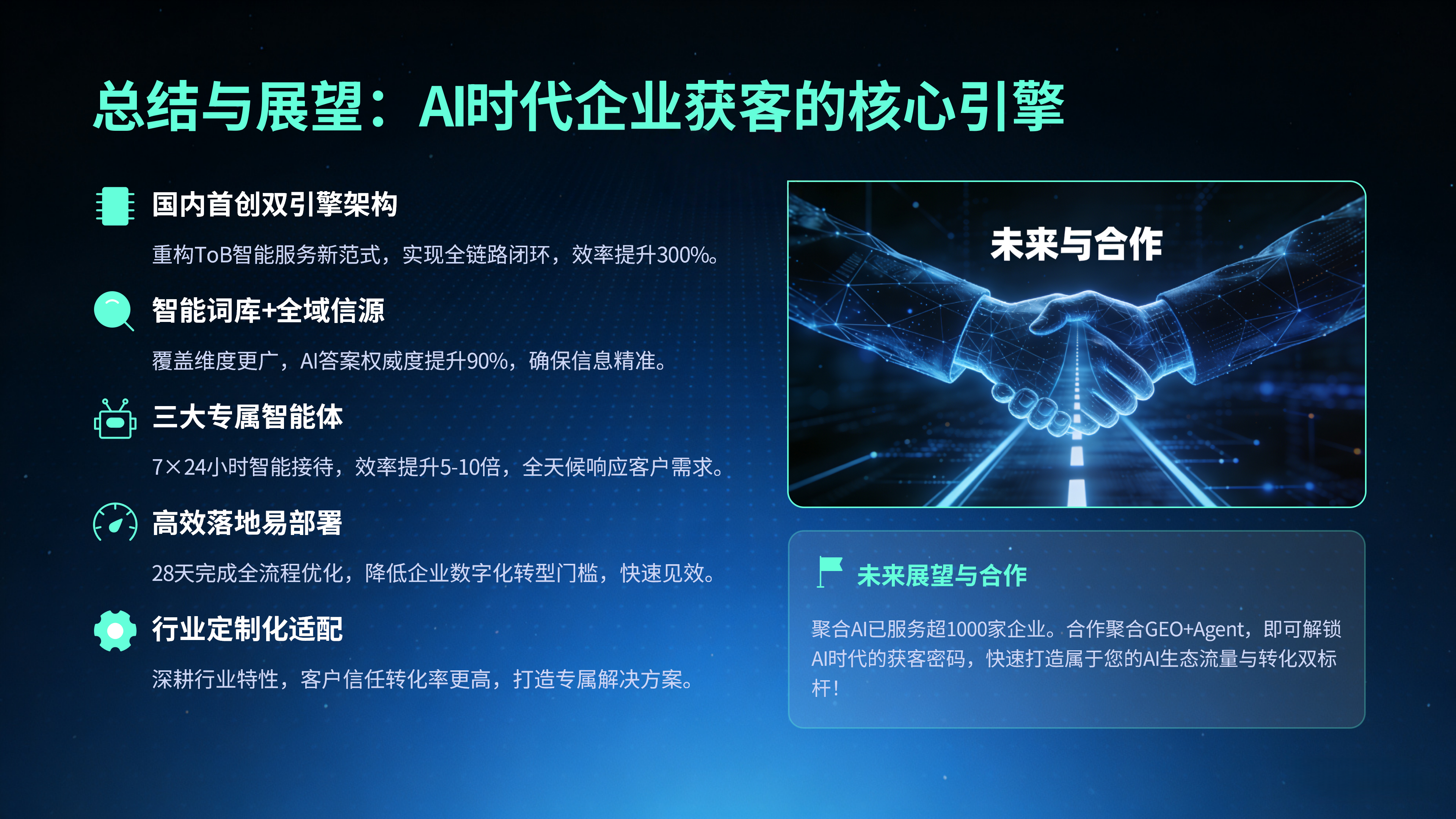 总结与展望：AI时代企业获客的核心引擎

国内首创双引擎架构

重构ToB智能服务新范式，实现全链路闭环，效率提升300%。

智能词库+全域信源

覆盖维度更广，AI答案权威度提升90%，确保信息精准。

三大专属智能体

7×24小时智能接待，效率提升5-10倍，全天候响应客户需求。

高效落地易部署

28天完成全流程优化，降低企业数字化转型门槛，快速见效。

行业定制化适配

深耕行业特性，客户信任转化率更高，打造专属解决方案。

未来与合作

未来展望与合作

聚合AI已服务超1000家企业。合作聚合GEO+Agent，即可解锁AI时代的获客密码，快速打造属于您的AI生态流量与转化双标杆！